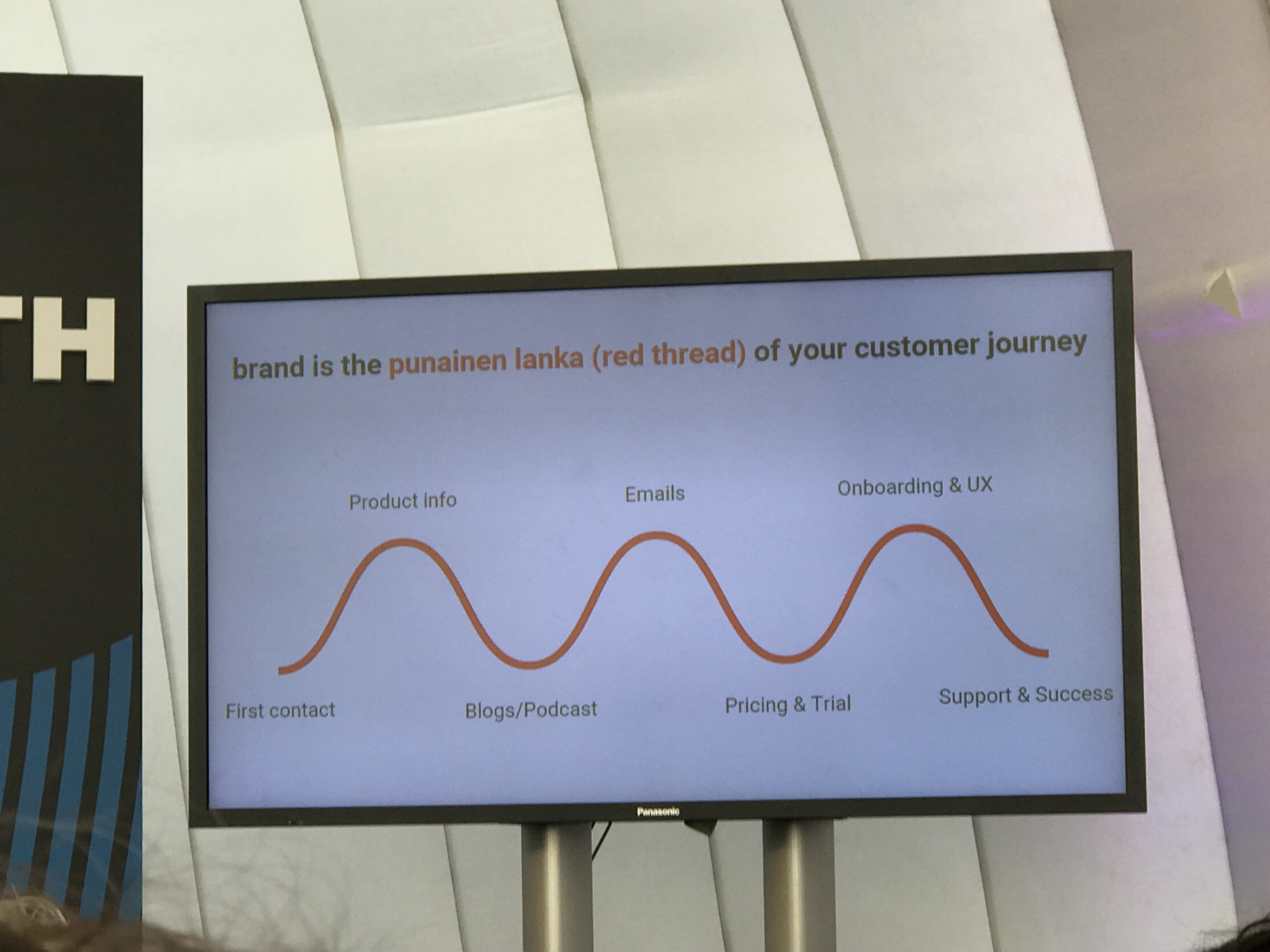 TH

brand is the punainen lanka (red thread) of your customer journey

Product info

Emails

Onboarding & UX

First contact

Blogs/Podcast

Pricing & Trial

Support & Success

Panasonic